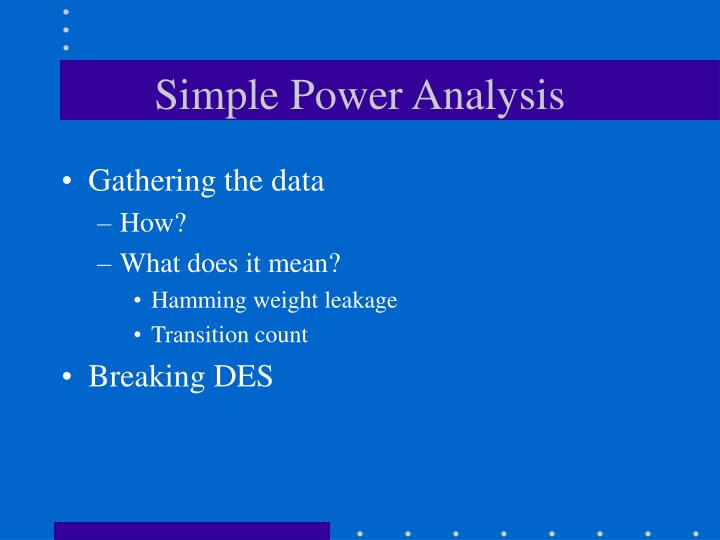 Simple Power Analysis

• Gathering the data
– How?
– What does it mean?
• Hamming weight leakage
• Transition count
• Breaking DES